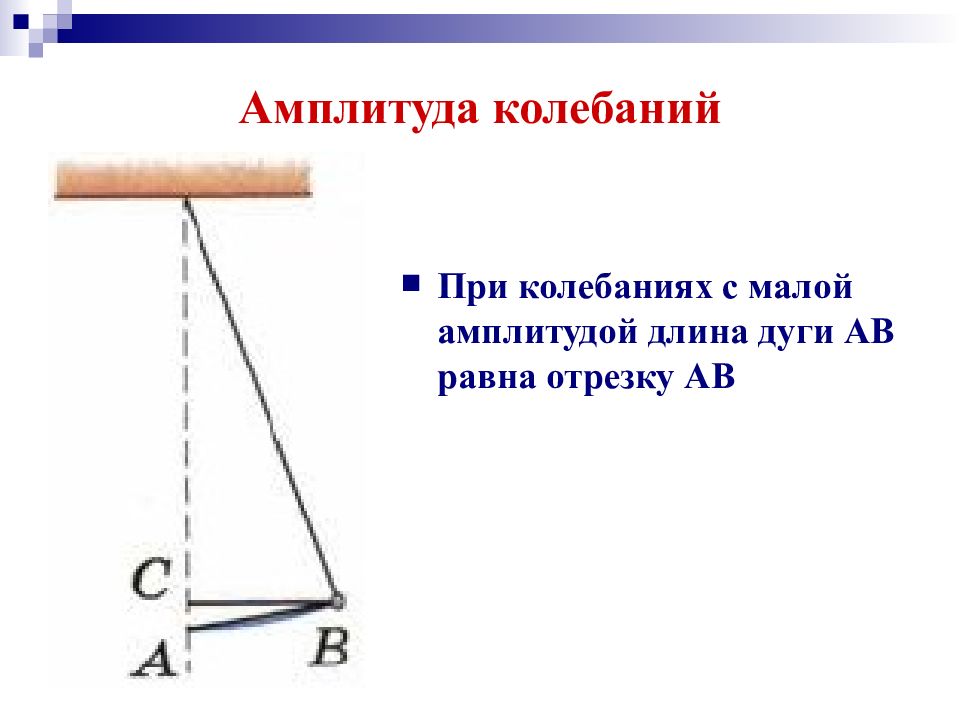 Амплитуда колебаний

C

A

B

При колебаниях с малой амплитудой длина дуги АВ равна отрезку АВ